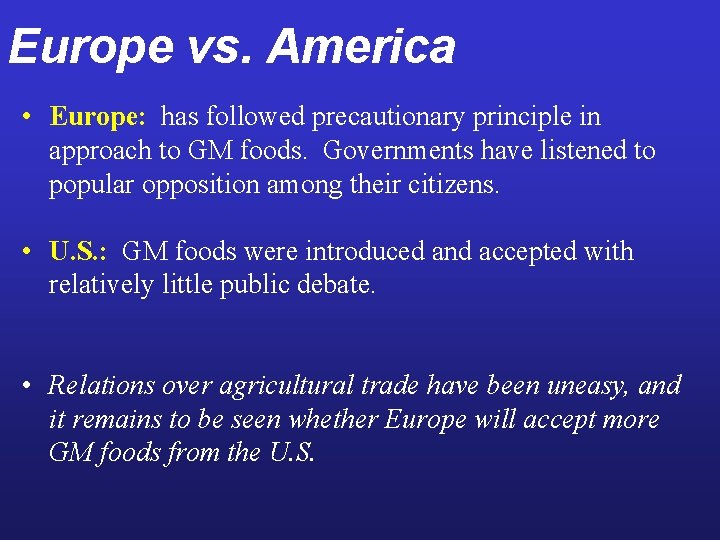 Europe vs. America

• Europe: has followed precautionary principle in approach to GM foods. Governments have listened to popular opposition among their citizens.

• U.S.: GM foods were introduced and accepted with relatively little public debate.

• Relations over agricultural trade have been uneasy, and it remains to be seen whether Europe will accept more GM foods from the U.S.